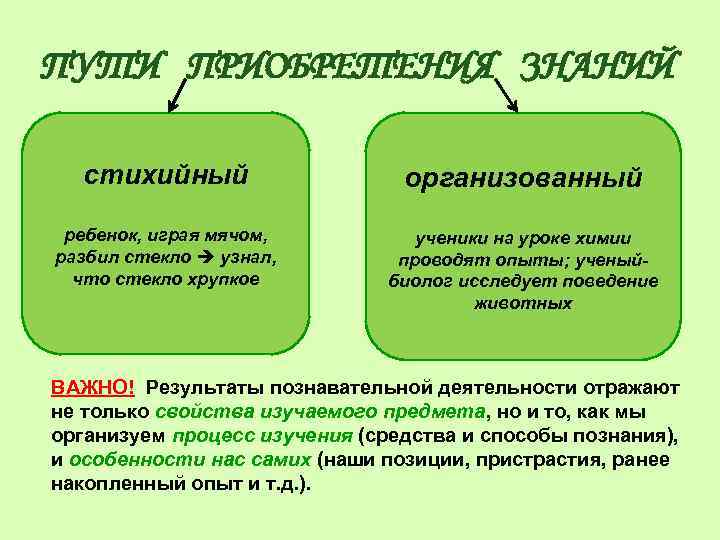 ПУТИ ПРИОБРЕТЕНИЯ ЗНАНИЙ

стихийный

ребенок, играя мячом, разбил стекло → узнал, что стекло хрупкое

организованный

ученики на уроке химии проводят опыты; ученый-биолог исследует поведение животных

ВАЖНО! Результаты познавательной деятельности отражают не только свойства изучаемого предмета, но и то, как мы организуем процесс изучения (средства и способы познания), и особенности нас самих (наши позиции, пристрастия, ранее накопленный опыт и т.д.).